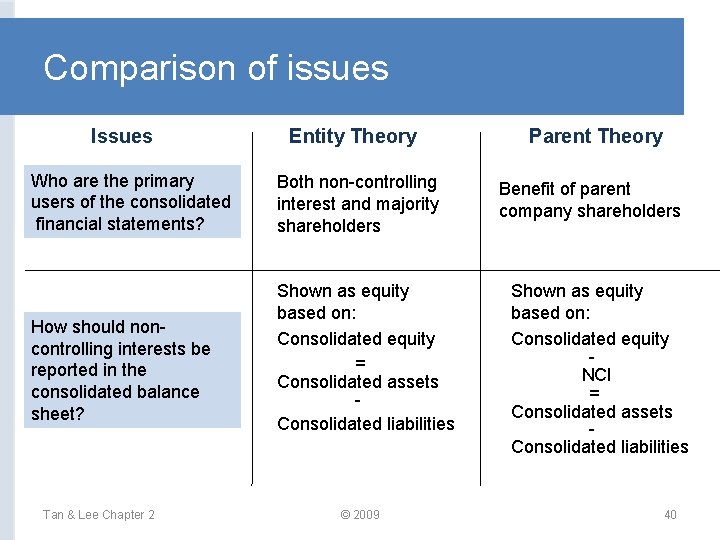 Comparison of issues

| Issues | Entity Theory | Parent Theory |
|---|---|---|
| Who are the primary users of the consolidated financial statements? | Both non-controlling interest and majority shareholders | Benefit of parent company shareholders |
| How should non-controlling interests be reported in the consolidated balance sheet? | Shown as equity based on: Consolidated equity = Consolidated assets - Consolidated liabilities | Shown as equity based on: Consolidated equity - NCI = Consolidated assets - Consolidated liabilities |

Tan & Lee Chapter 2

© 2009

40